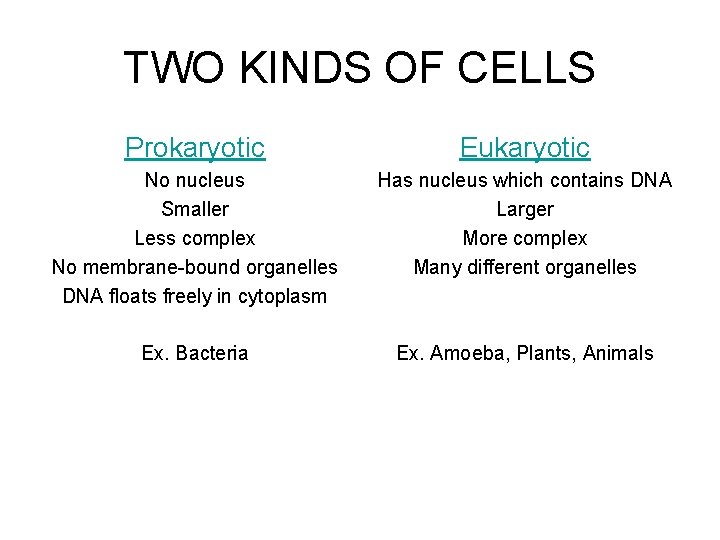 TWO KINDS OF CELLS

Prokaryotic
No nucleus
Smaller
Less complex
No membrane-bound organelles
DNA floats freely in cytoplasm

Ex. Bacteria

Eukaryotic
Has nucleus which contains DNA
Larger
More complex
Many different organelles

Ex. Amoeba, Plants, Animals